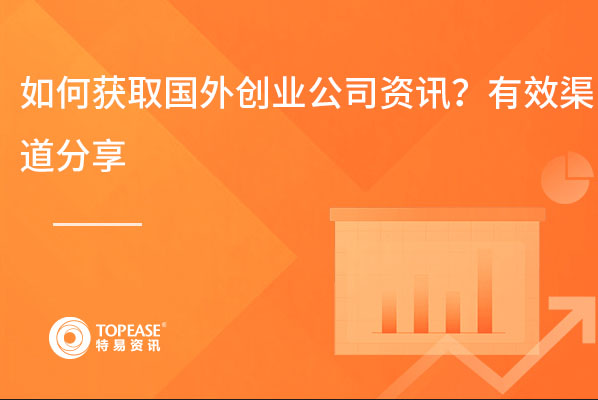 如何获取国外创业公司资讯？有效渠道分享

TOPEASE®
特易资讯